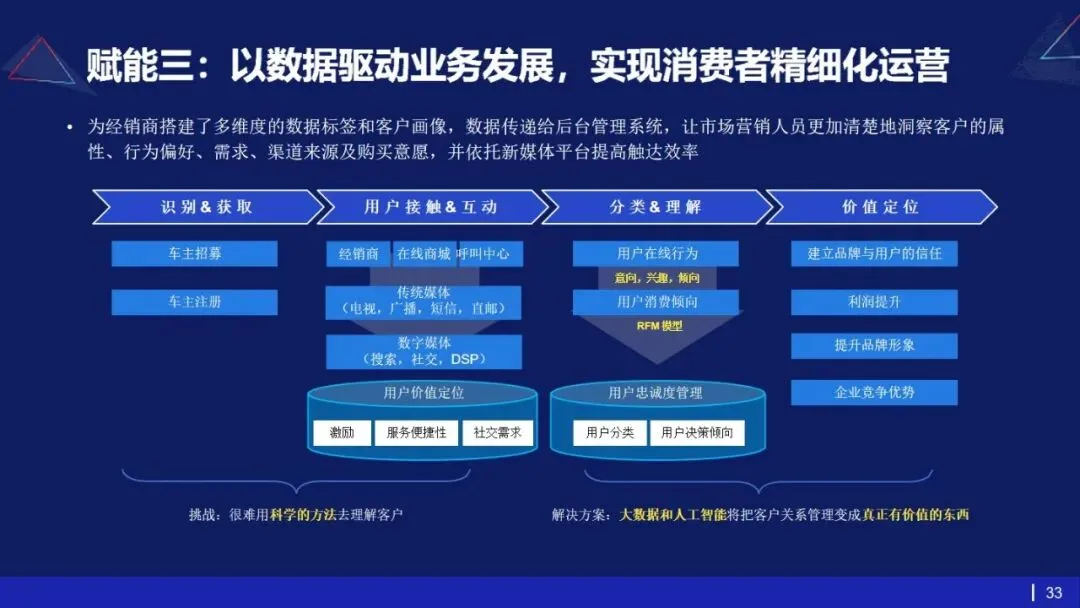 赋能三：以数据驱动业务发展，实现消费者精细化运营

• 为经销商搭建了多维度的数据标签和客户画像，数据传递给后台管理系统，让市场营销人员更加清楚地洞察客户的属性、行为偏好、需求、渠道来源及购买意愿，并依托新媒体平台提高触达效率

识别&获取

车主招募

车主注册

用户接触&互动

经销商

在线商城

呼叫中心

传统媒体
（电视，广播，短信，直邮）

数字媒体
（搜索，社交，DSP）

用户价值定位

激励

服务便捷性

社交需求

分类&理解

用户在线行为

意向，兴趣，倾向

用户消费倾向

RFM 模型

用户忠诚度管理

用户分类

用户决策倾向

价值定位

建立品牌与用户的信任

利润提升

提升品牌形象

企业竞争优势

挑战：很难用科学的方法去理解客户

解决方案：大数据和人工智能将把客户关系管理变成真正有价值的东西

33